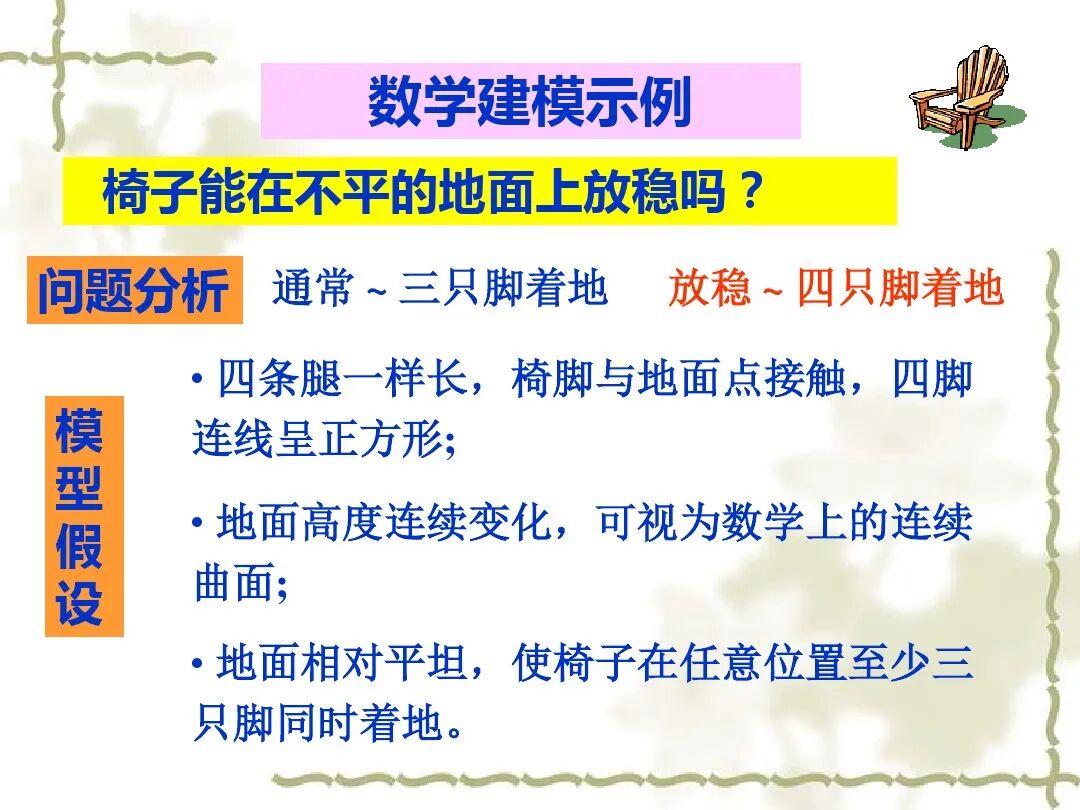 数学建模示例

椅子能在不平的地面上放稳吗？

问题分析 通常 ~ 三只脚着地 放稳 ~ 四只脚着地

模型假设

• 四条腿一样长，椅脚与地面点接触，四脚连线呈正方形;

• 地面高度连续变化，可视为数学上的连续曲面;

• 地面相对平坦，使椅子在任意位置至少三只脚同时着地。